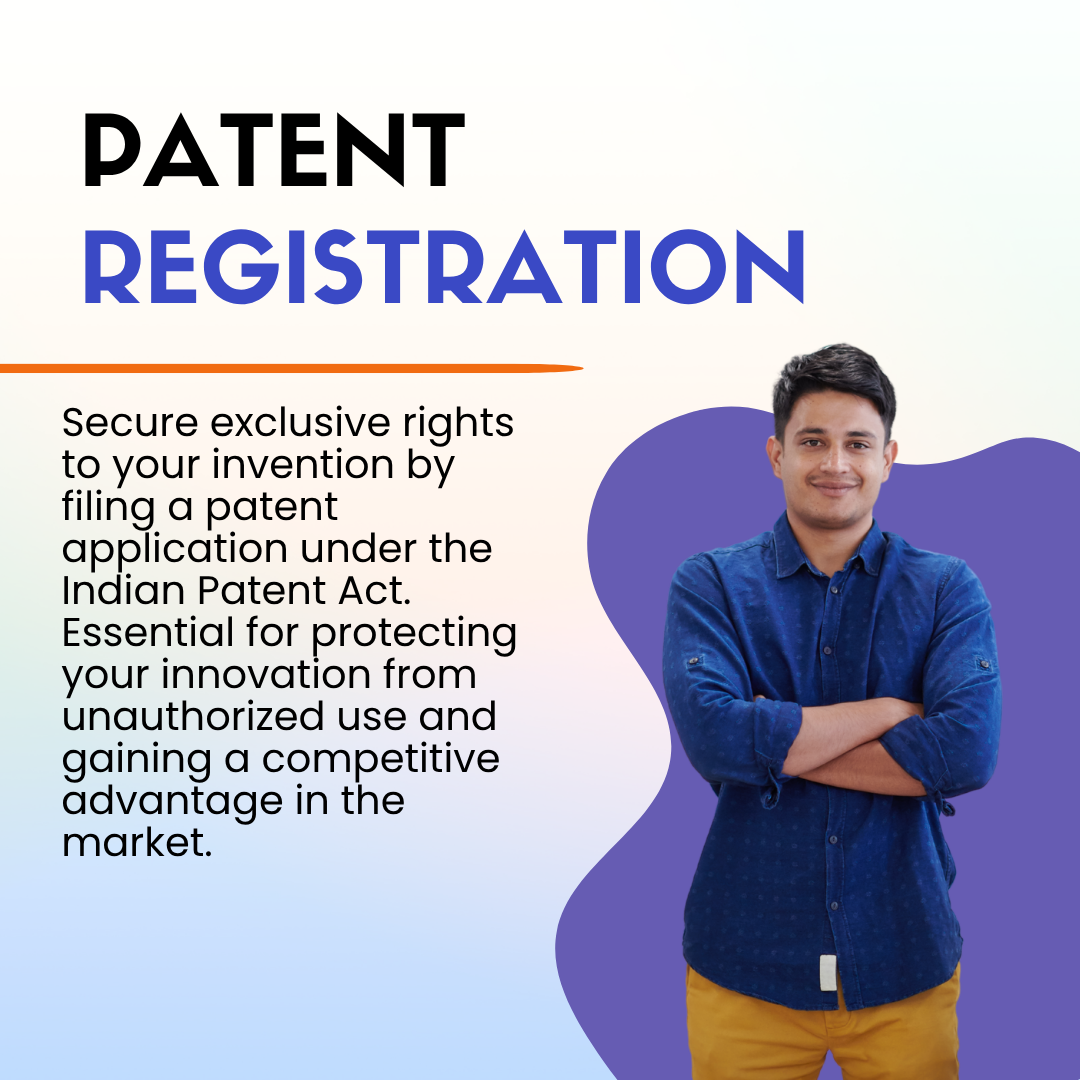 PATENT
REGISTRATION

Secure exclusive rights to your invention by filing a patent application under the Indian Patent Act. Essential for protecting your innovation from unauthorized use and gaining a competitive advantage in the market.